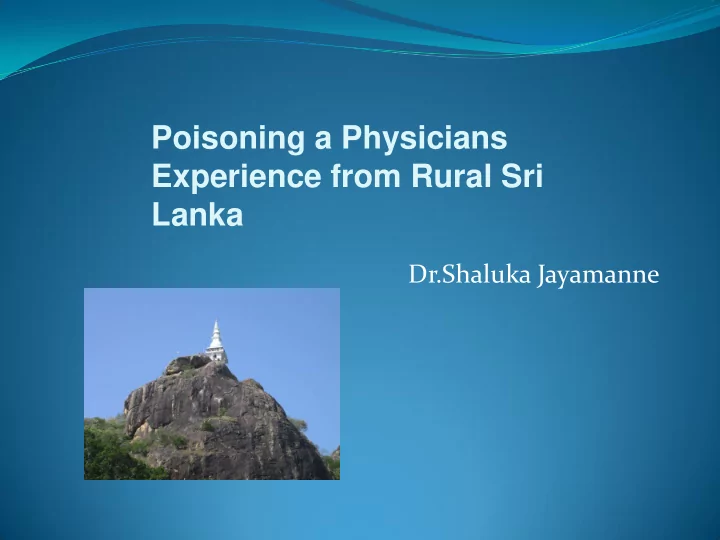 Poisoning a Physicians Experience from Rural Sri Lanka

Dr.Shaluka Jayamanne